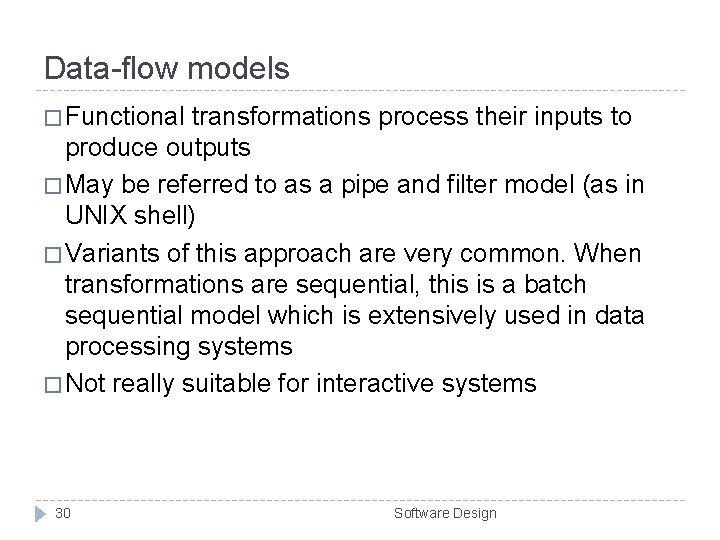 Data-flow models

□ Functional transformations process their inputs to produce outputs

□ May be referred to as a pipe and filter model (as in UNIX shell)

□ Variants of this approach are very common. When transformations are sequential, this is a batch sequential model which is extensively used in data processing systems

□ Not really suitable for interactive systems

30

Software Design